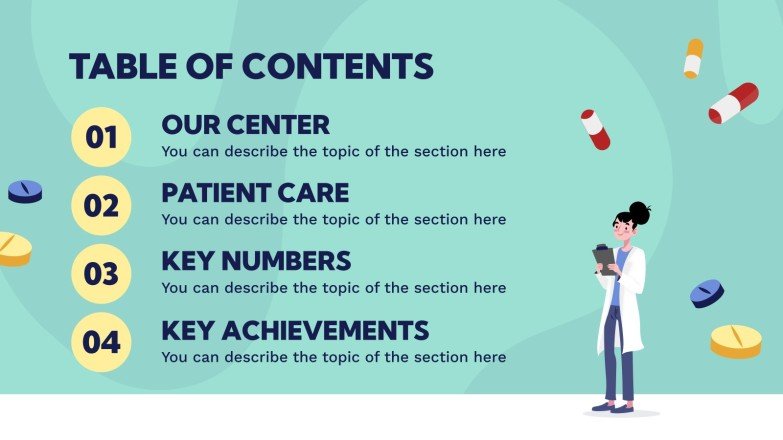 TABLE OF CONTENTS

01
OUR CENTER
You can describe the topic of the section here

02
PATIENT CARE
You can describe the topic of the section here

03
KEY NUMBERS
You can describe the topic of the section here

04
KEY ACHIEVEMENTS
You can describe the topic of the section here